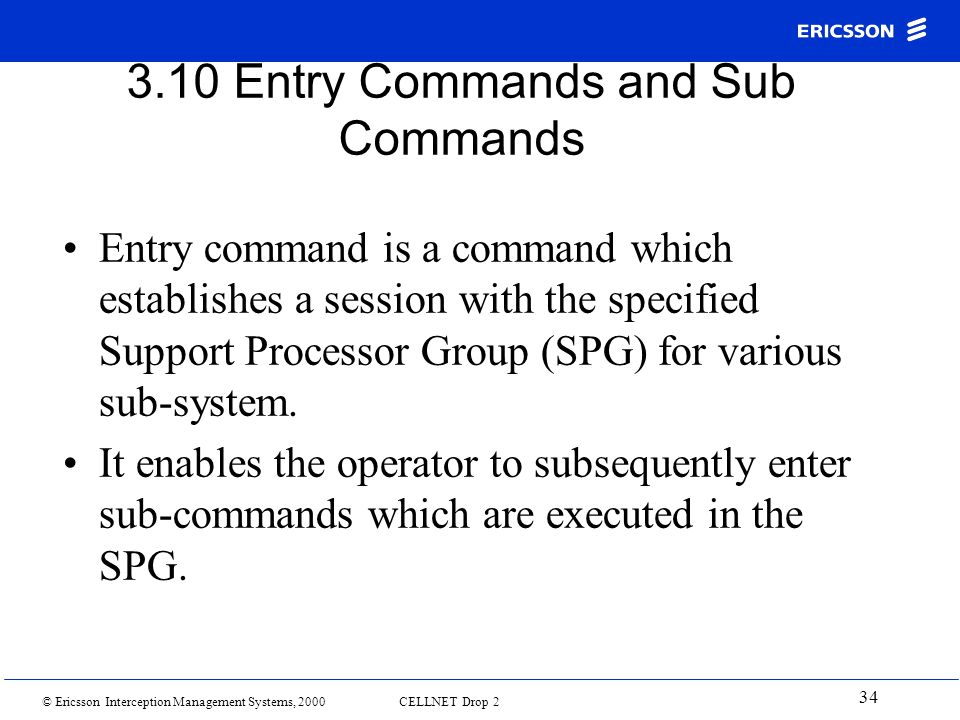 ERICSSON

3.10 Entry Commands and Sub Commands

• Entry command is a command which establishes a session with the specified Support Processor Group (SPG) for various sub-system.

• It enables the operator to subsequently enter sub-commands which are executed in the SPG.

© Ericsson Interception Management Systems, 2000 CELLNET Drop 2

34